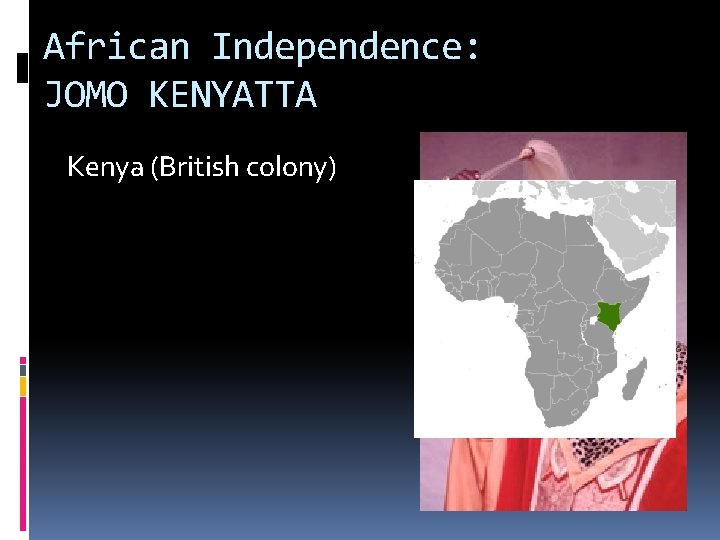 African Independence:
JOMO KENYATTA

Kenya (British colony)